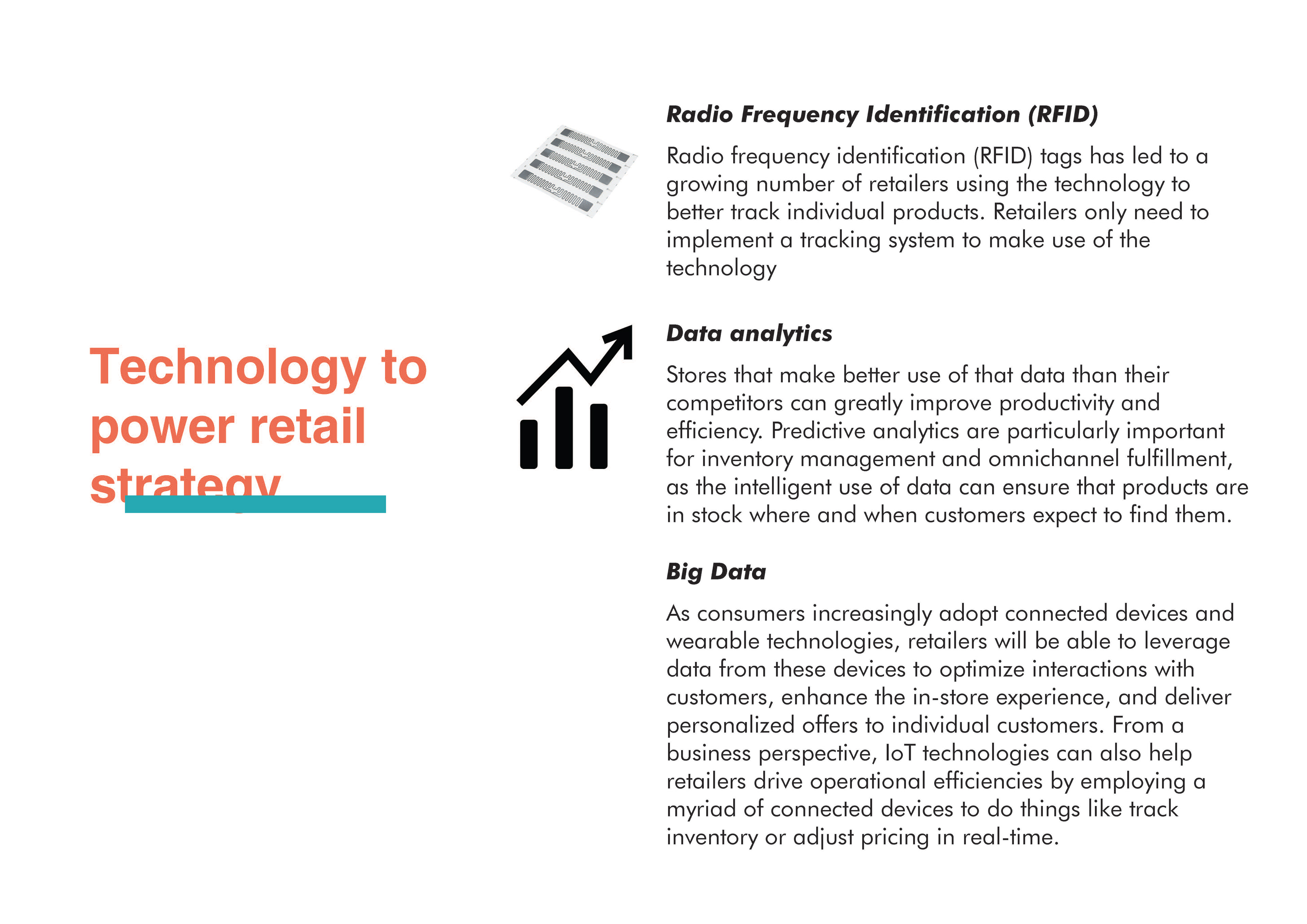 Technology to power retail strategy

Radio Frequency Identification (RFID)

Radio frequency identification (RFID) tags has led to a growing number of retailers using the technology to better track individual products. Retailers only need to implement a tracking system to make use of the technology

Data analytics

Stores that make better use of that data than their competitors can greatly improve productivity and efficiency. Predictive analytics are particularly important for inventory management and omnichannel fulfillment, as the intelligent use of data can ensure that products are in stock where and when customers expect to find them.

Big Data

As consumers increasingly adopt connected devices and wearable technologies, retailers will be able to leverage data from these devices to optimize interactions with customers, enhance the in-store experience, and deliver personalized offers to individual customers. From a business perspective, IoT technologies can also help retailers drive operational efficiencies by employing a myriad of connected devices to do things like track inventory or adjust pricing in real-time.